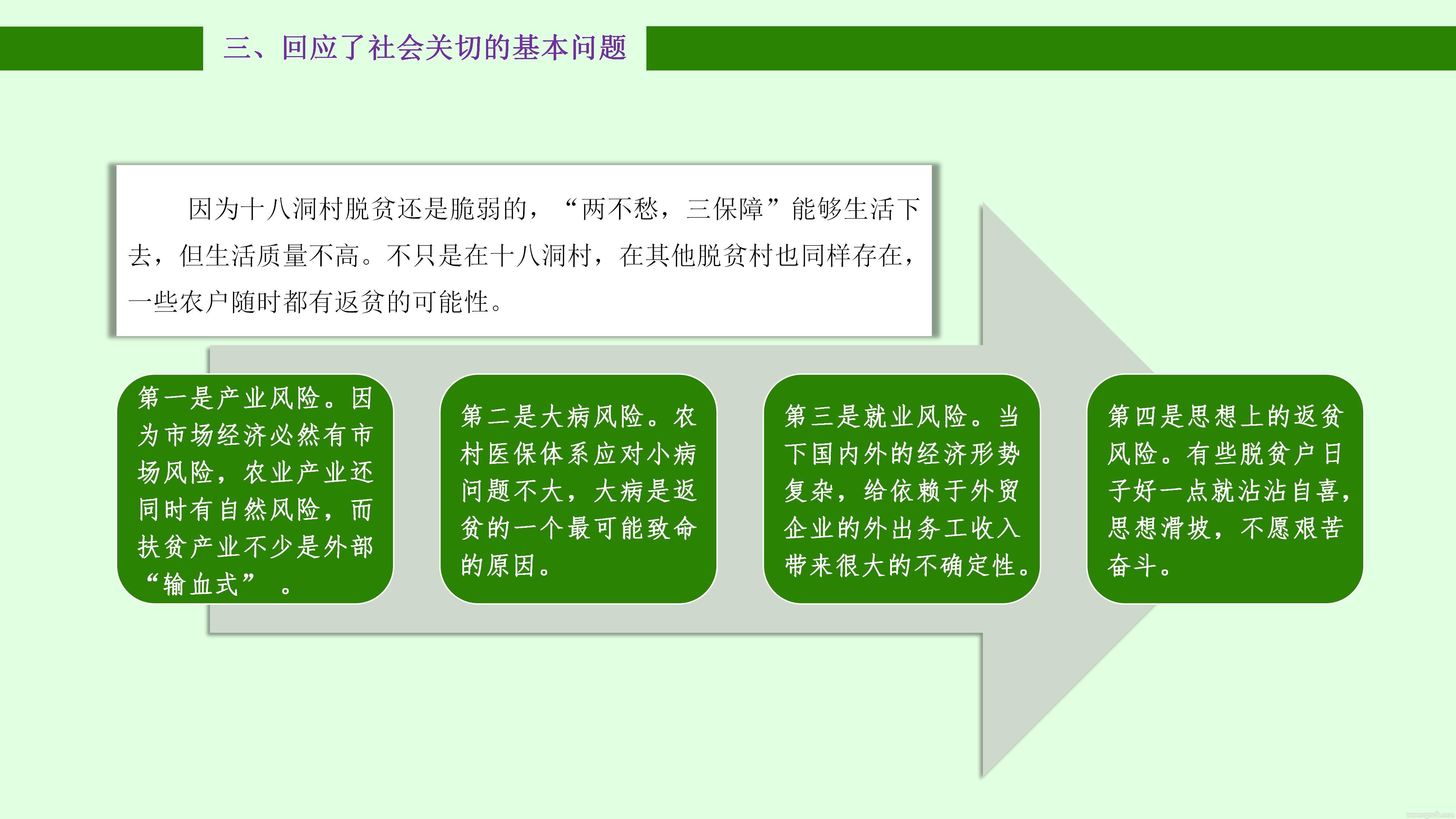 三、回应了社会关切的基本问题

因为十八洞村脱贫还是脆弱的，“两不愁，三保障”能够生活下去，但生活质量不高。不只是在十八洞村，在其他脱贫村也同样存在，一些农户随时都有返贫的可能性。

第一是产业风险。因为市场经济必然有市场风险，农业产业还同时有自然风险，而扶贫产业不少是外部“输血式”。

第二是大病风险。农村医保体系应对小病问题不大，大病是返贫的一个最可能致命的原因。

第三是就业风险。当下国内外的经济形势复杂，给依赖于外贸企业的外出务工收入带来很大的不确定性。

第四是思想上的返贫风险。有些脱贫户日子好一点就沾沾自喜，思想滑坡，不愿艰苦奋斗。